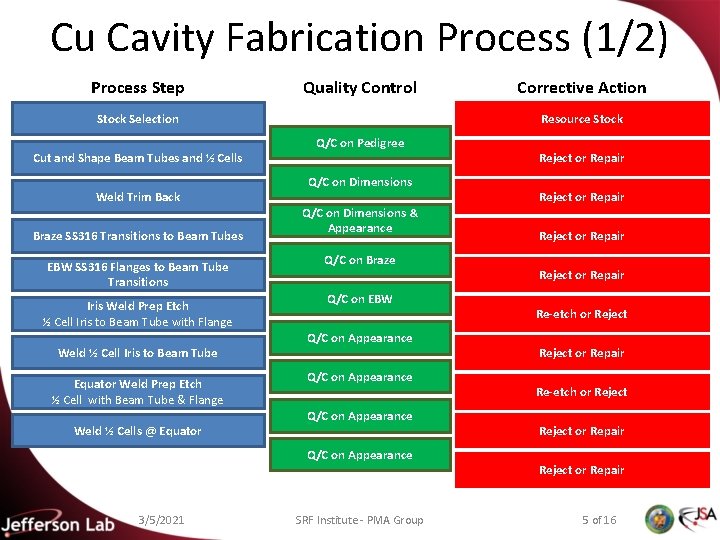 Cu Cavity Fabrication Process (1/2)

Process Step

Stock Selection

Cut and Shape Beam Tubes and ½ Cells

Weld Trim Back

Braze SS316 Transitions to Beam Tubes

EBW SS316 Flanges to Beam Tube Transitions

Iris Weld Prep Etch
½ Cell Iris to Beam Tube with Flange

Weld ½ Cell Iris to Beam Tube

Equator Weld Prep Etch
½ Cell with Beam Tube & Flange

Weld ½ Cells @ Equator

Quality Control

Q/C on Pedigree

Q/C on Dimensions

Q/C on Dimensions & Appearance

Q/C on Braze

Q/C on EBW

Q/C on Appearance

Q/C on Appearance

Q/C on Appearance

Q/C on Appearance

Corrective Action

Resource Stock

Reject or Repair

Reject or Repair

Reject or Repair

Reject or Repair

Re-etch or Reject

Reject or Repair

Re-etch or Reject

Reject or Repair

Reject or Repair

Jefferson Lab

3/5/2021

SRF Institute - PMA Group

5 of 16

JSA